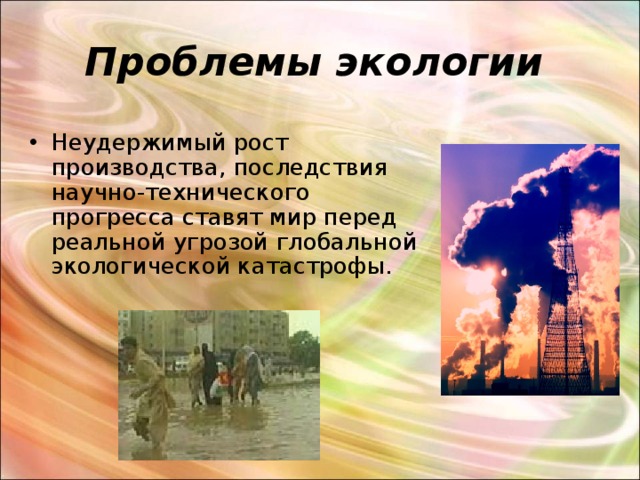 Проблемы экологии

• Неудержимый рост производства, последствия научно-технического прогресса ставят мир перед реальной угрозой глобальной экологической катастрофы.